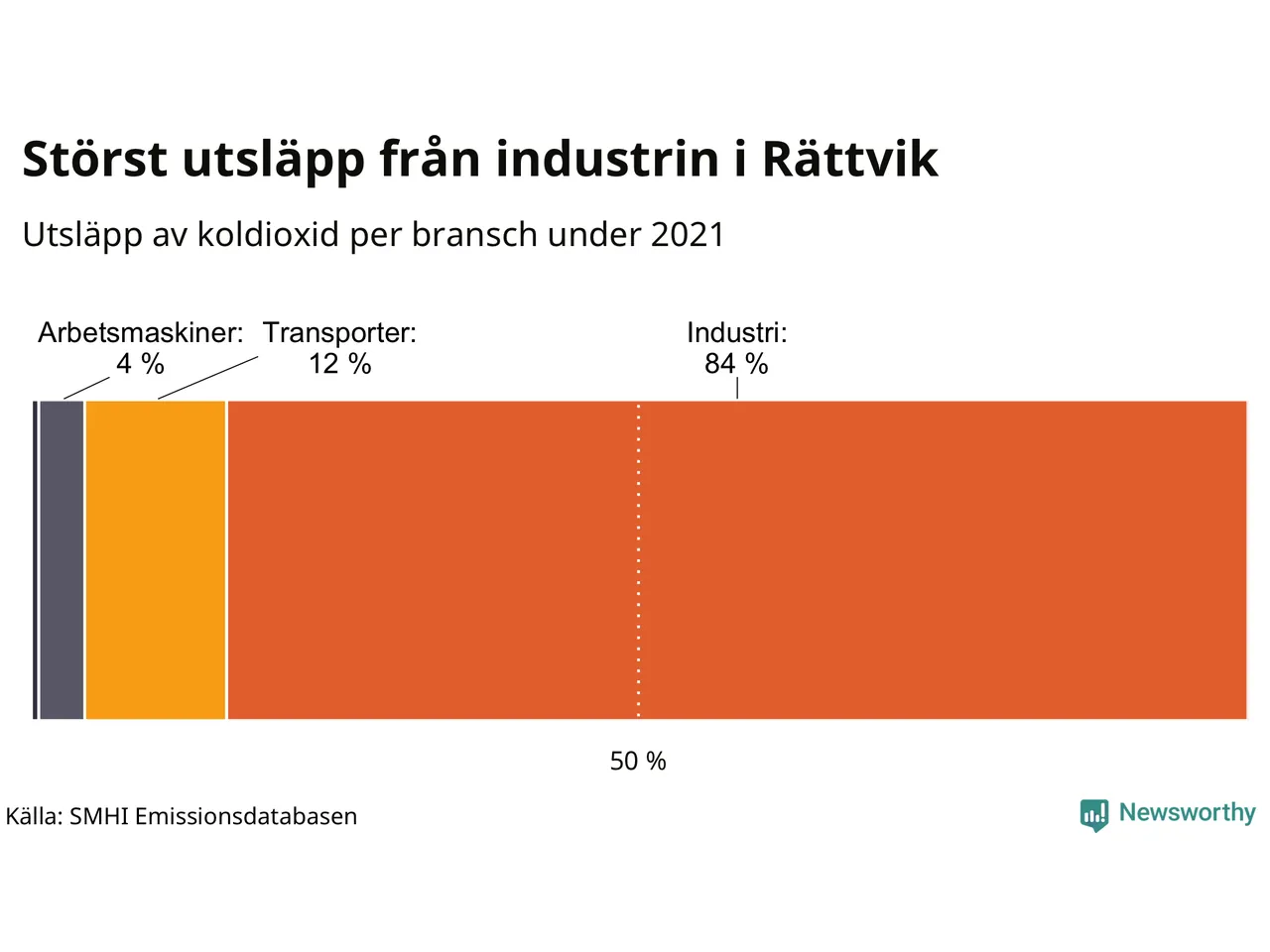 Störst utsläpp från industrin i Rättvik

Utsläpp av koldioxid per bransch under 2021

Arbetsmaskiner: 4 %

Transporter: 12 %

Industri: 84 %

50 %

Källa: SMHI Emissionsdatabasen

Newsworthy